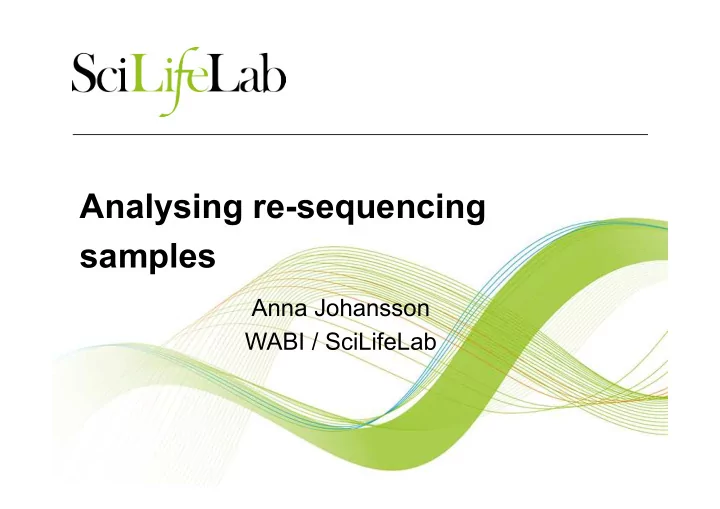 SciLifeLab

Analysing re-sequencing samples

Anna Johansson
WABI / SciLifeLab